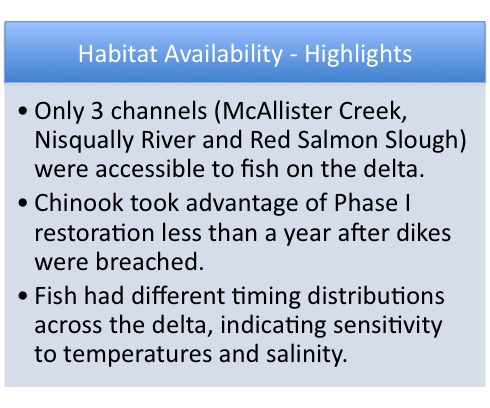 Habitat Availability - Highlights

• Only 3 channels (McAllister Creek, Nisqually River and Red Salmon Slough) were accessible to fish on the delta.

• Chinook took advantage of Phase I restoration less than a year after dikes were breached.

• Fish had different timing distributions across the delta, indicating sensitivity to temperatures and salinity.